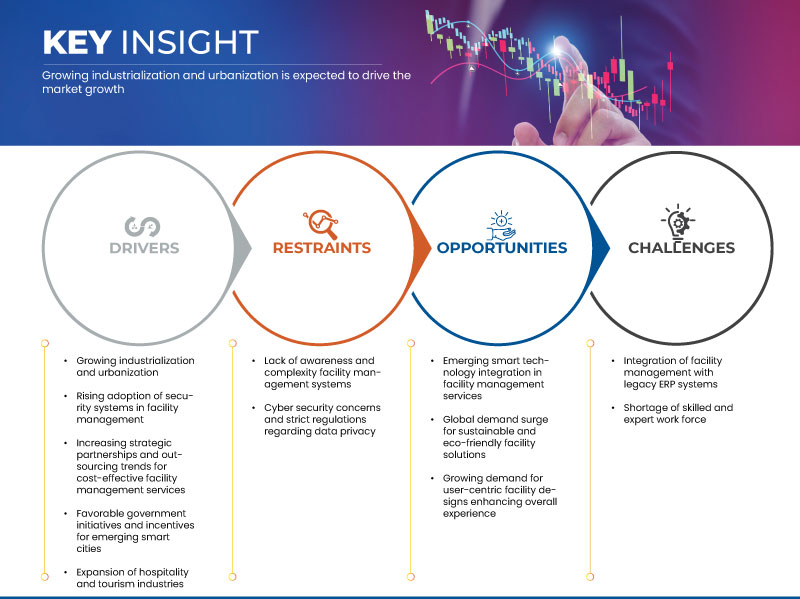 KEY INSIGHT

Growing industrialization and urbanization is expected to drive the market growth

DRIVERS

RESTRAINTS

OPPORTUNITIES

CHALLENGES

• Growing industrialization and urbanization

• Rising adoption of security systems in facility management

• Increasing strategic partnerships and outsourcing trends for cost-effective facility management services

• Favorable government initiatives and incentives for emerging smart cities

• Expansion of hospitality and tourism industries

• Lack of awareness and complexity facility management systems

• Cyber security concerns and strict regulations regarding data privacy

• Emerging smart technology integration in facility management services

• Global demand surge for sustainable and eco-friendly facility solutions

• Growing demand for user-centric facility designs enhancing overall experience

• Integration of facility management with legacy ERP systems

• Shortage of skilled and expert work force